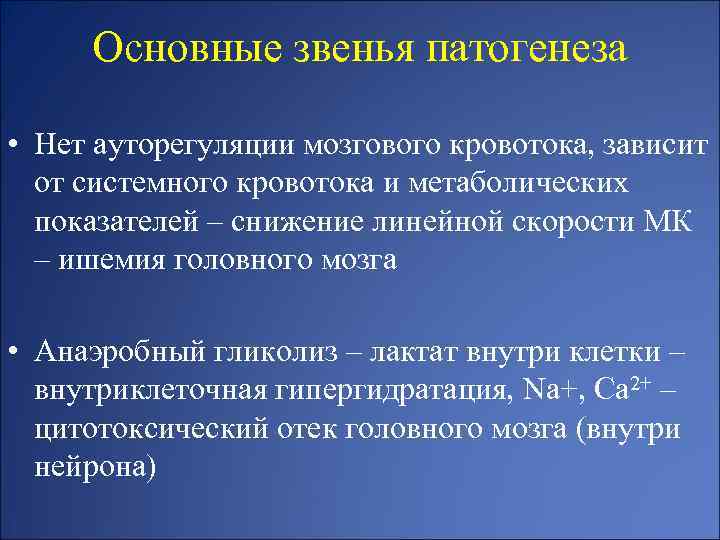 Основные звенья патогенеза

• Нет ауторегуляции мозгового кровотока, зависит от системного кровотока и метаболических показателей – снижение линейной скорости МК – ишемия головного мозга

• Анаэробный гликолиз – лактат внутри клетки – внутриклеточная гипергидратация, Na+, $Ca^{2+}$ – цитотоксический отек головного мозга (внутри нейрона)